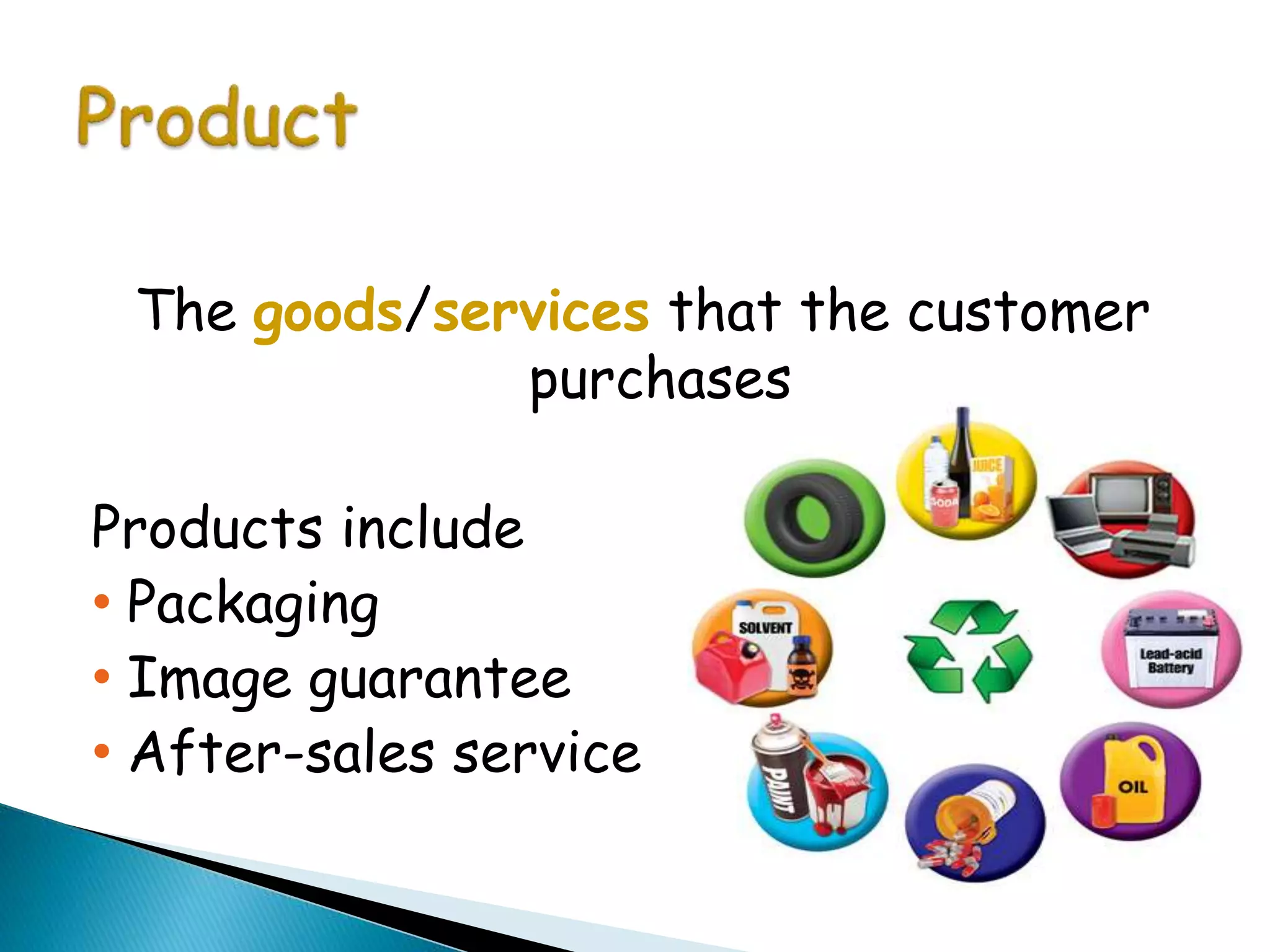 Product

The goods/services that the customer purchases

Products include
• Packaging
• Image guarantee
• After-sales service

JUICE
SODA
SOLVENT
Lead-acid Battery
PAINT
OIL